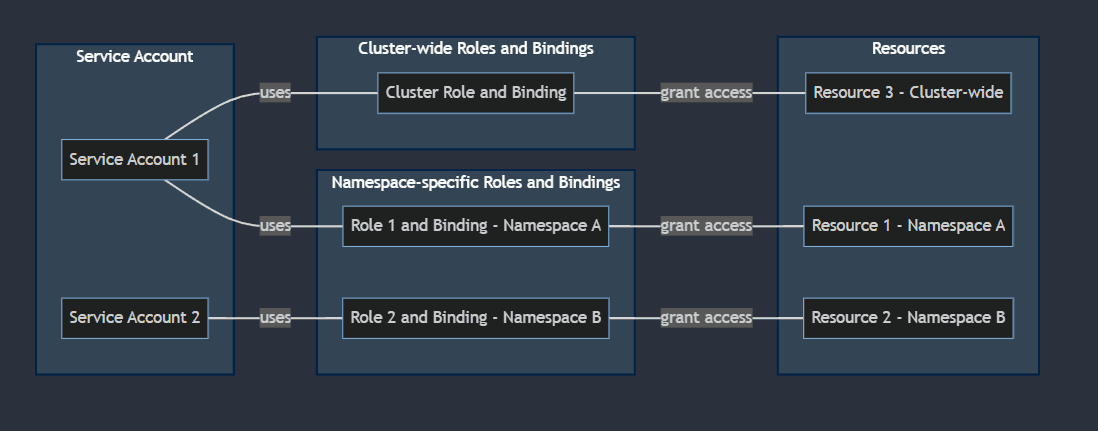 Service Account

Service Account 1

Service Account 2

uses

uses

uses

Cluster-wide Roles and Bindings

Cluster Role and Binding

Namespace-specific Roles and Bindings

Role 1 and Binding - Namespace A

Role 2 and Binding - Namespace B

grant access

grant access

grant access

Resources

Resource 3 - Cluster-wide

Resource 1 - Namespace A

Resource 2 - Namespace B